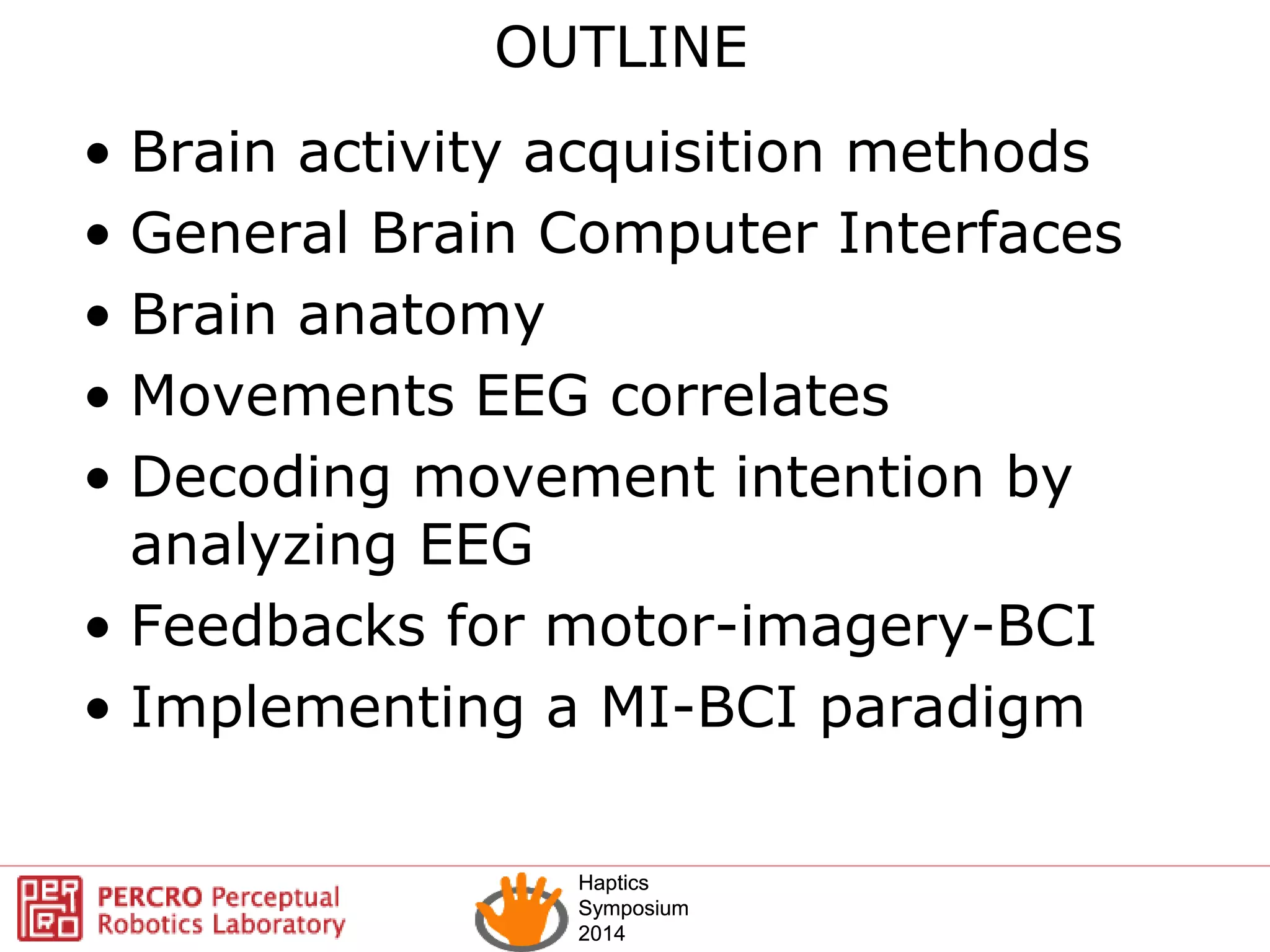 OUTLINE

• Brain activity acquisition methods
• General Brain Computer Interfaces
• Brain anatomy
• Movements EEG correlates
• Decoding movement intention by analyzing EEG
• Feedbacks for motor-imagery-BCI
• Implementing a MI-BCI paradigm

PERCRO Perceptual Robotics Laboratory

Haptics Symposium 2014